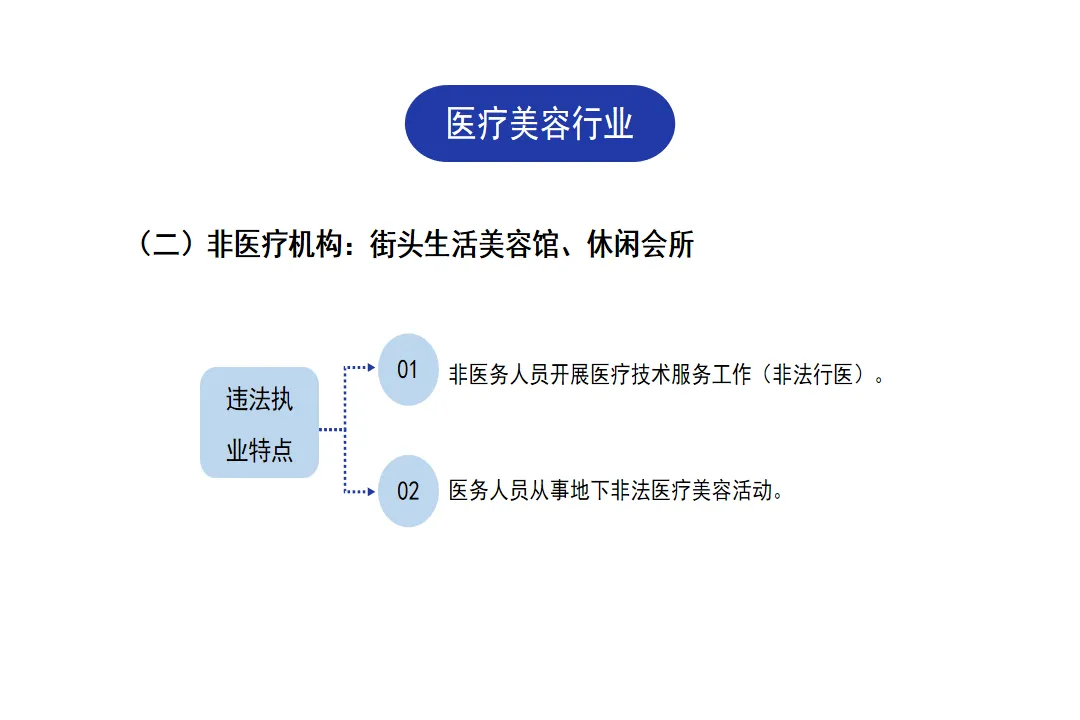 医疗美容行业

（二）非医疗机构：街头生活美容馆、休闲会所

违法执业特点

01 非医务人员开展医疗技术服务工作（非法行医）。

02 医务人员从事地下非法医疗美容活动。